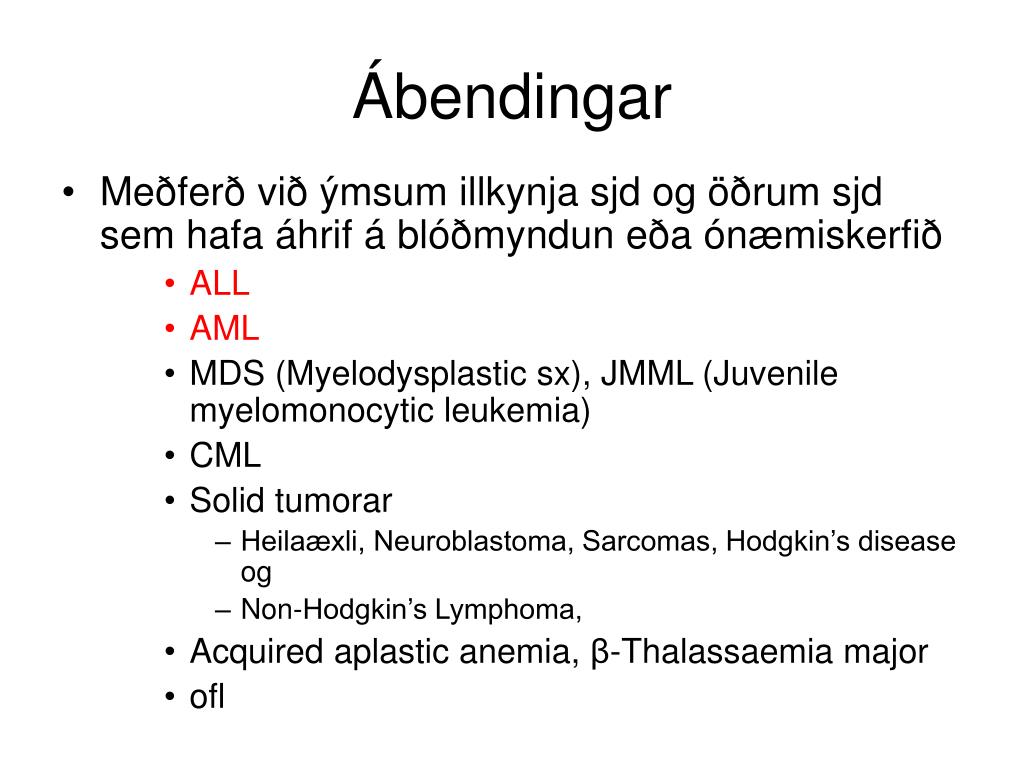 Ábendingar

• Meðferð við ýmsum illkynja sjd og öðrum sjd sem hafa áhrif á blóðmyndun eða ónæmiskerfið
• ALL
• AML
• MDS (Myelodysplastic sx), JMML (Juvenile myelomonocytic leukemia)
• CML
• Solid tumorar
– Heilaæxli, Neuroblastoma, Sarcomas, Hodgkin’s disease og
– Non-Hodgkin’s Lymphoma,
• Acquired aplastic anemia, β-Thalassaemia major
• ofl